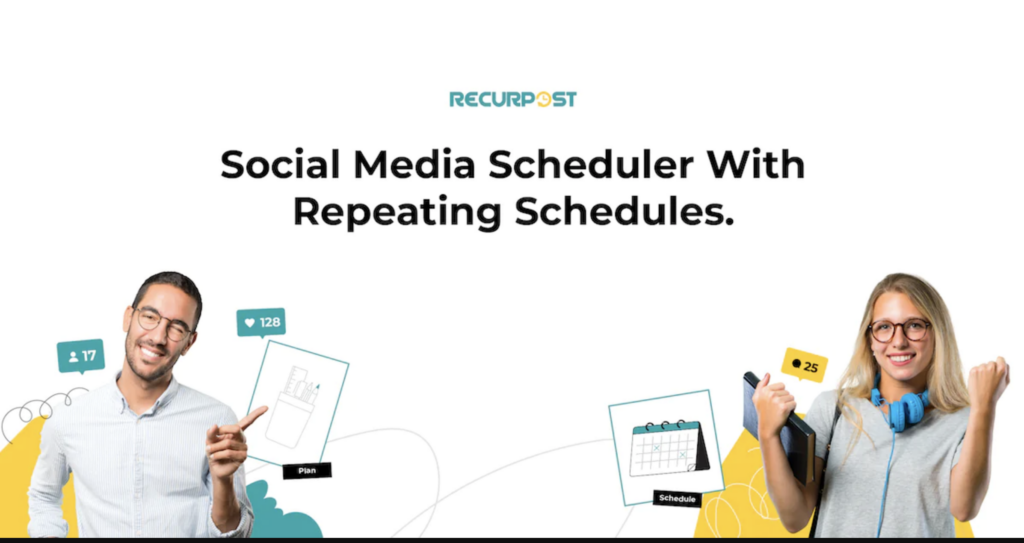 RECURPOST

Social Media Scheduler With Repeating Schedules.

17

128

Plan

25

Schedule